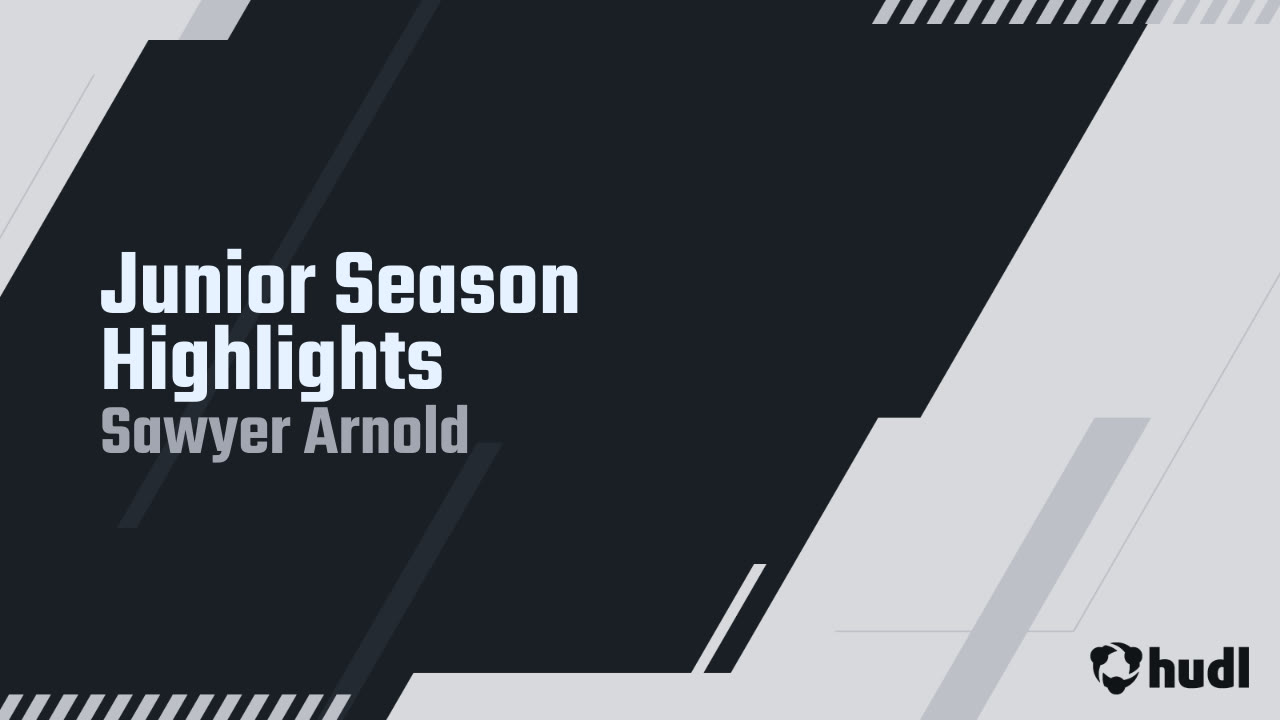 Junior Season Highlights
Sawyer Arnold

hudl